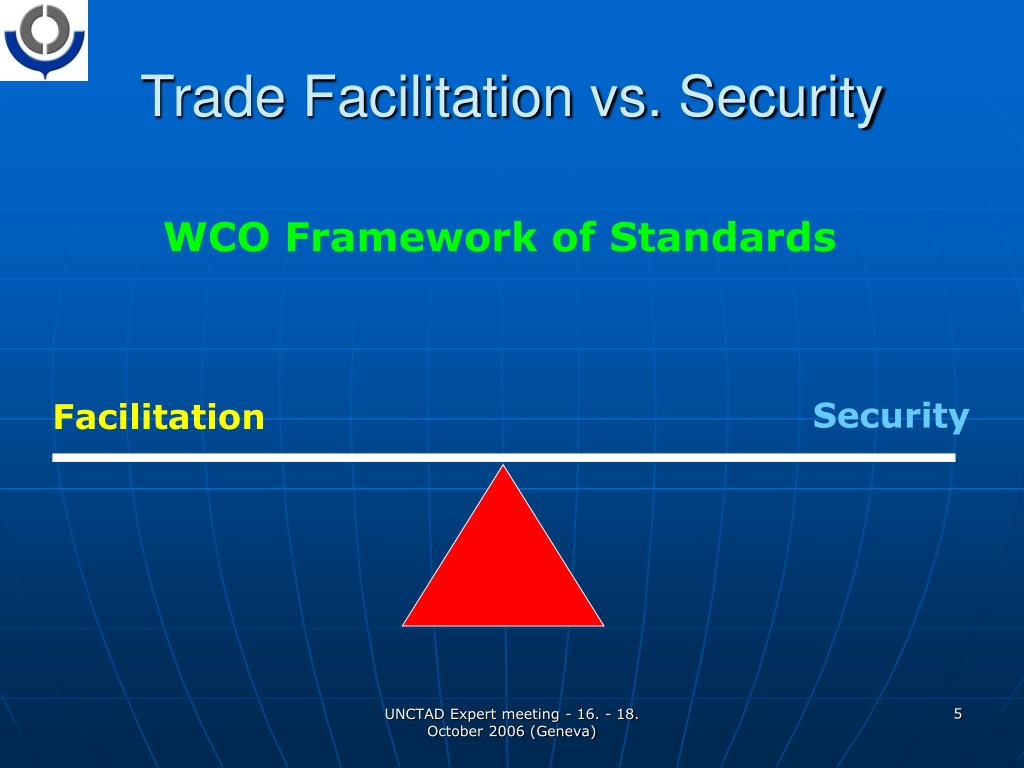 Trade Facilitation vs. Security

WCO Framework of Standards

Facilitation

Security

UNCTAD Expert meeting - 16. - 18. October 2006 (Geneva)

5